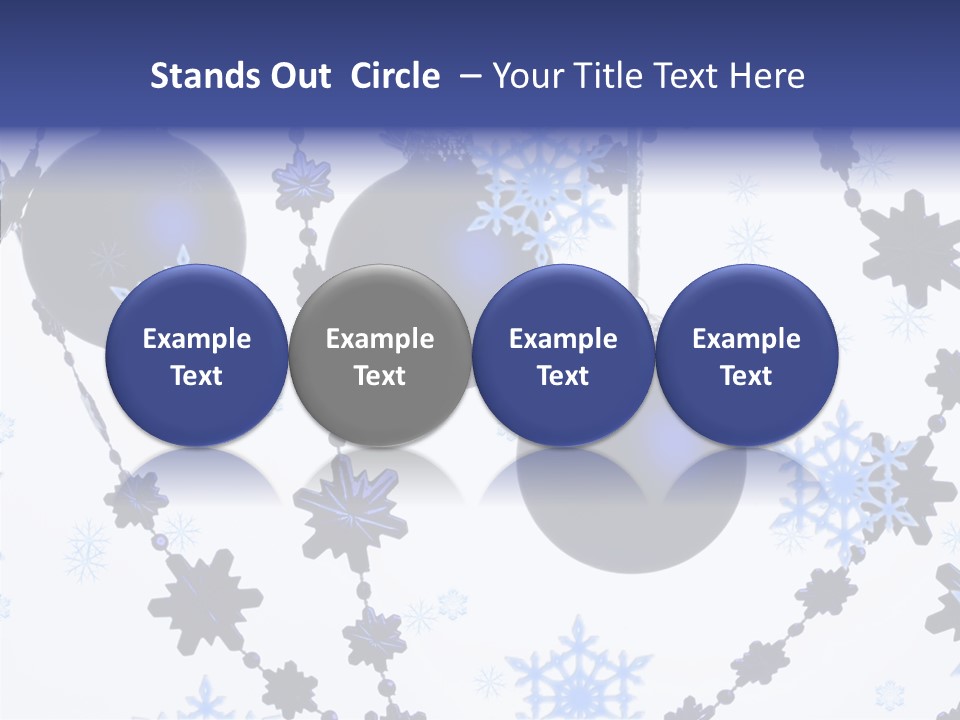 Stands Out Circle – Your Title Text Here

Example Text

Example Text

Example Text

Example Text